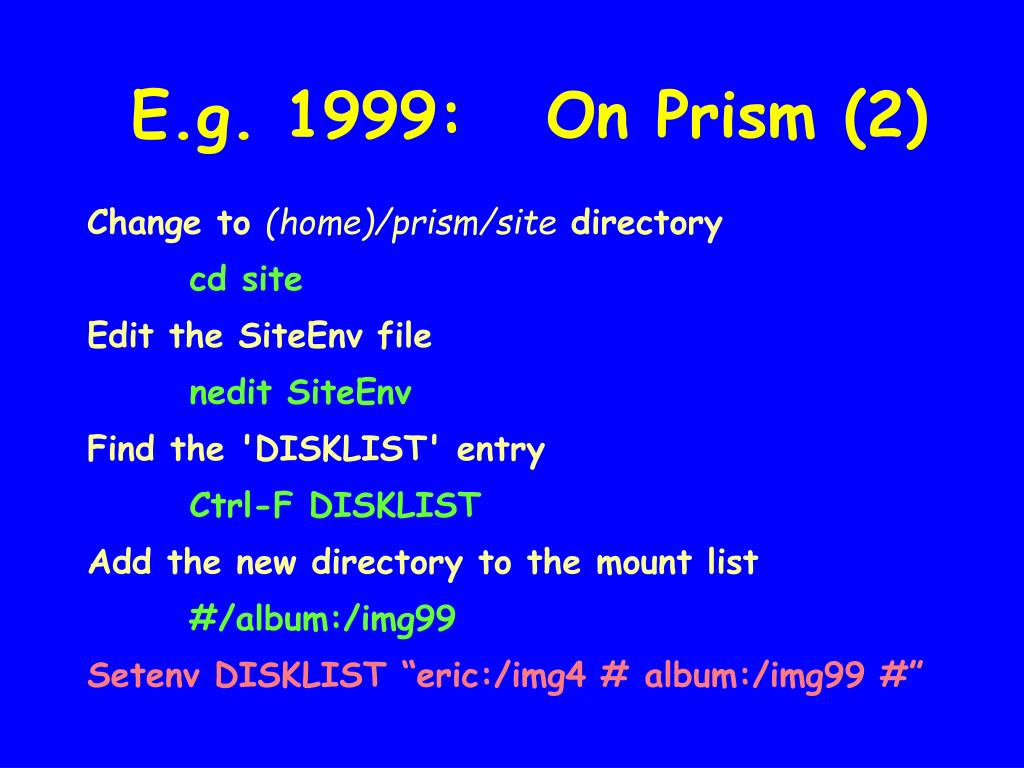 E.g. 1999: On Prism (2)

Change to (home)/prism/site directory

cd site

Edit the SiteEnv file

nedit SiteEnv

Find the 'DISKLIST' entry

Ctrl-F DISKLIST

Add the new directory to the mount list

#/album:/img99

Setenv DISKLIST “eric:/img4 # album:/img99 #”